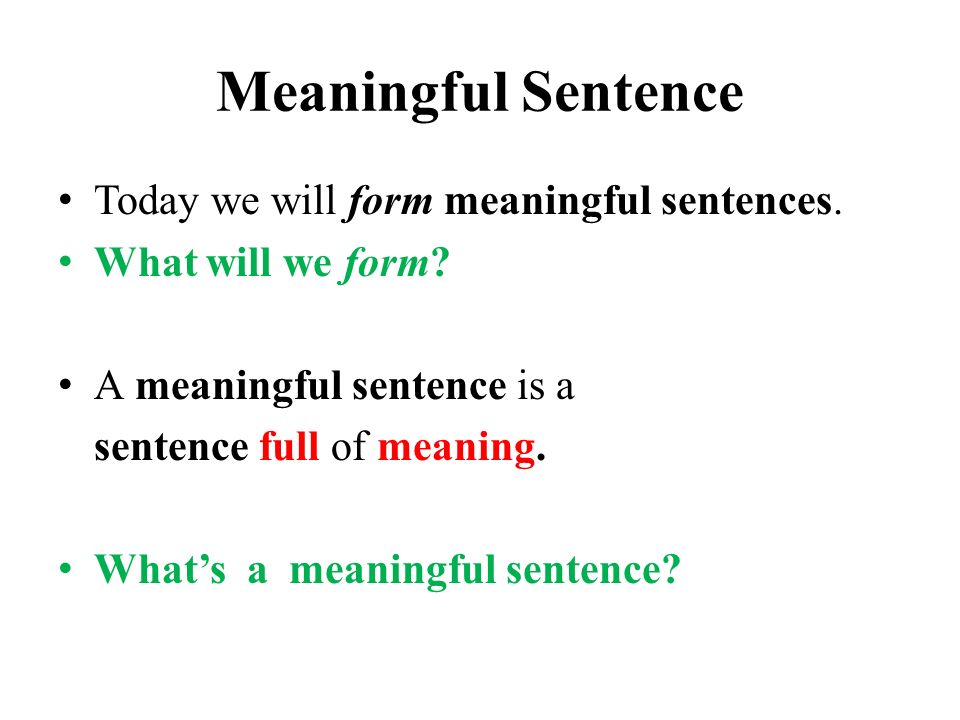 Meaningful Sentence

• Today we will form meaningful sentences.
• What will we form?

• A meaningful sentence is a sentence full of meaning.

• What's a meaningful sentence?